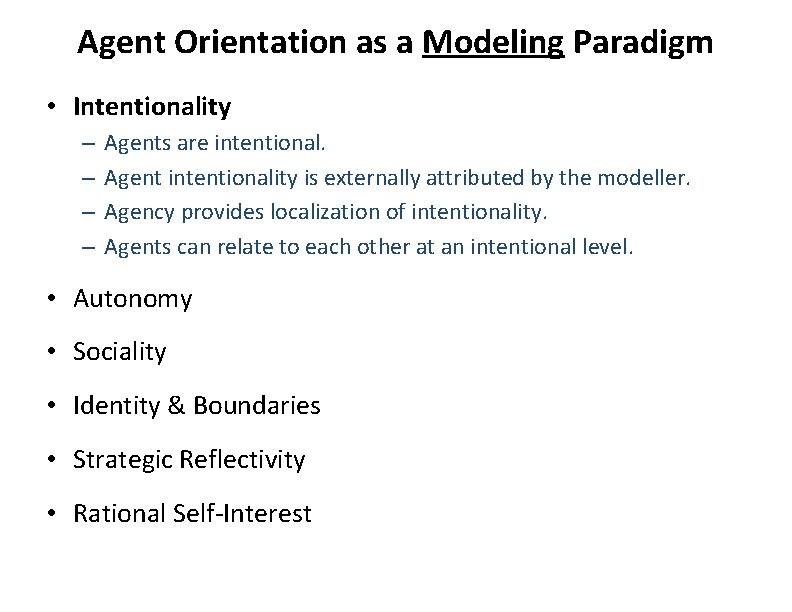 Agent Orientation as a Modeling Paradigm

• Intentionality
  – Agents are intentional.
  – Agent intentionality is externally attributed by the modeller.
  – Agency provides localization of intentionality.
  – Agents can relate to each other at an intentional level.

• Autonomy

• Sociality

• Identity & Boundaries

• Strategic Reflectivity

• Rational Self-Interest